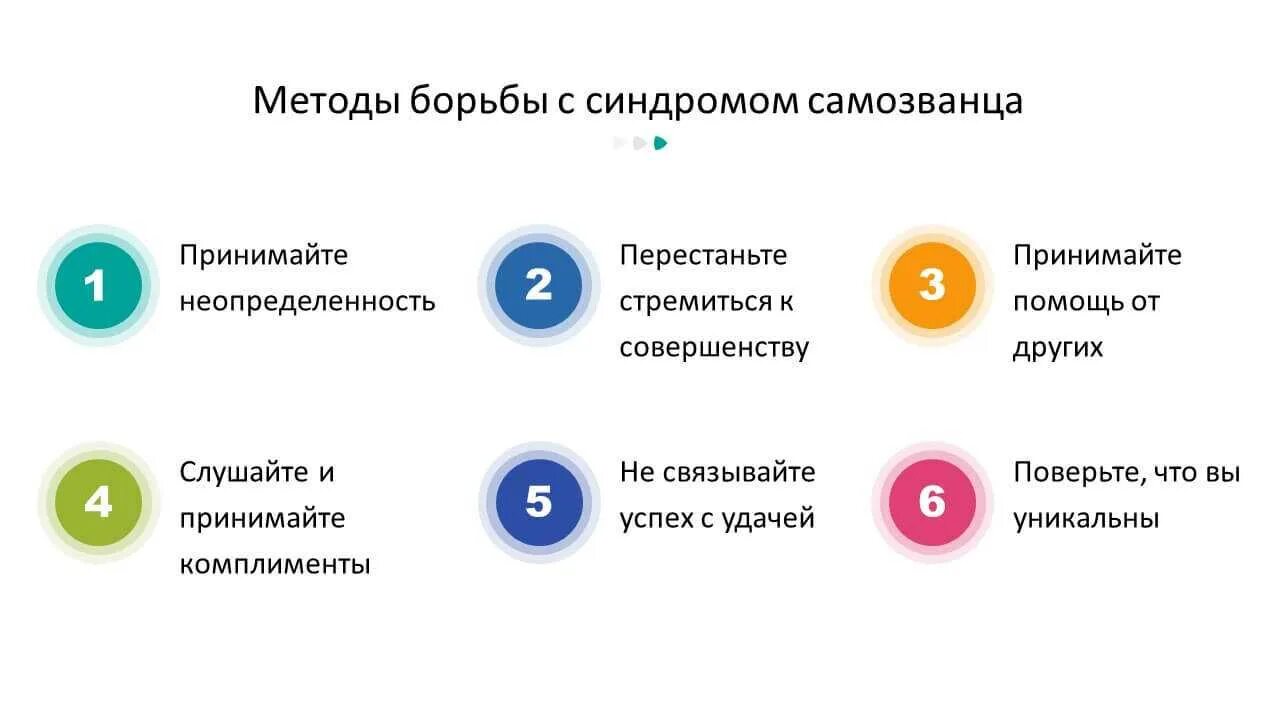 Методы борьбы с синдромом самозванца

1
Принимайте неопределенность

2
Перестаньте стремиться к совершенству

3
Принимайте помощь от других

4
Слушайте и принимайте комплименты

5
Не связывайте успех с удачей

6
Поверьте, что вы уникальны